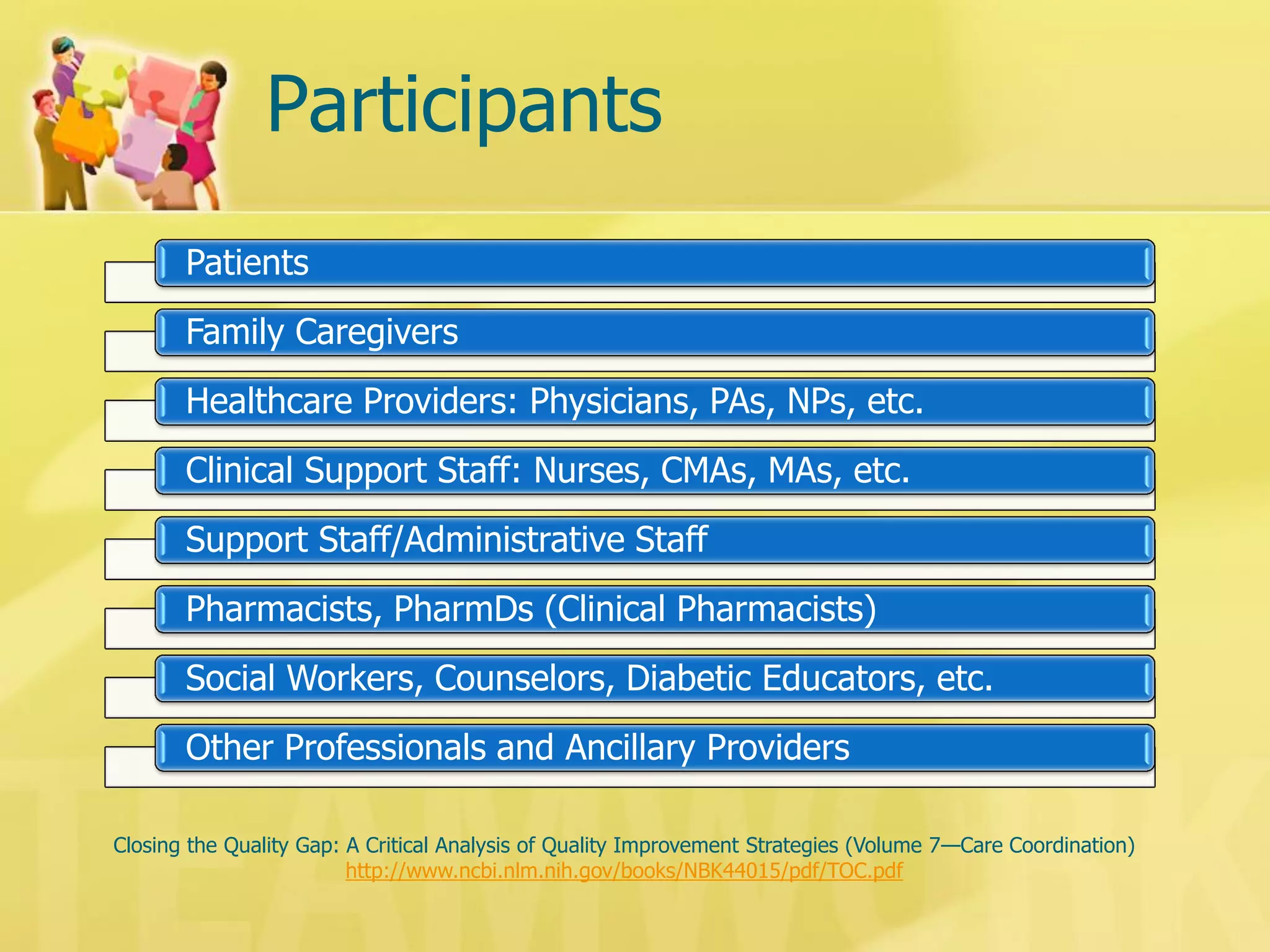 Participants

Patients

Family Caregivers

Healthcare Providers: Physicians, PAs, NPs, etc.

Clinical Support Staff: Nurses, CMAs, MAs, etc.

Support Staff/Administrative Staff

Pharmacists, PharmDs (Clinical Pharmacists)

Social Workers, Counselors, Diabetic Educators, etc.

Other Professionals and Ancillary Providers

Closing the Quality Gap: A Critical Analysis of Quality Improvement Strategies (Volume 7—Care Coordination)
http://www.ncbi.nlm.nih.gov/books/NBK44015/pdf/TOC.pdf